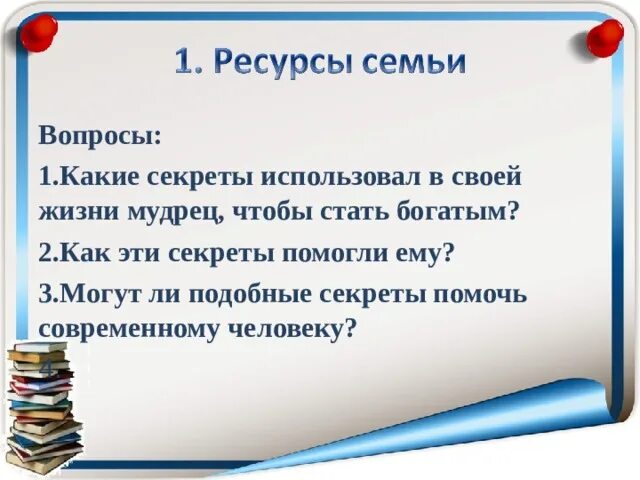 1. Ресурсы семьи

Вопросы:

1.Какие секреты использовал в своей жизни мудрец, чтобы стать богатым?

2.Как эти секреты помогли ему?

3.Могут ли подобные секреты помочь современному человеку?

4